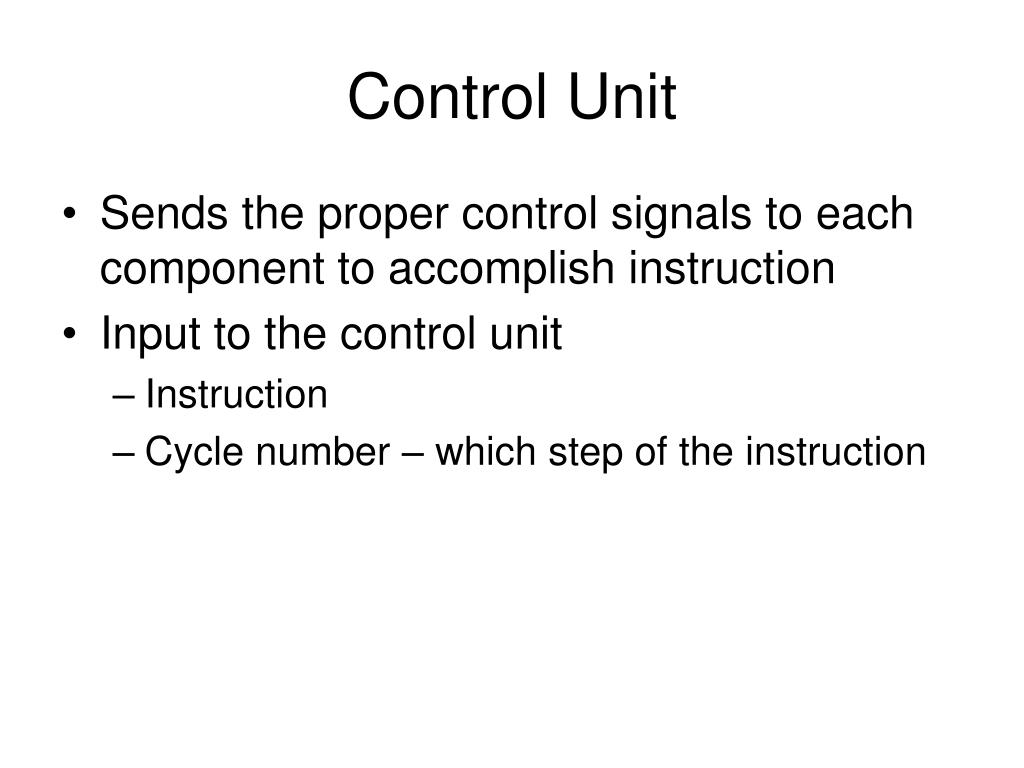 Control Unit

• Sends the proper control signals to each component to accomplish instruction
• Input to the control unit
– Instruction
– Cycle number – which step of the instruction